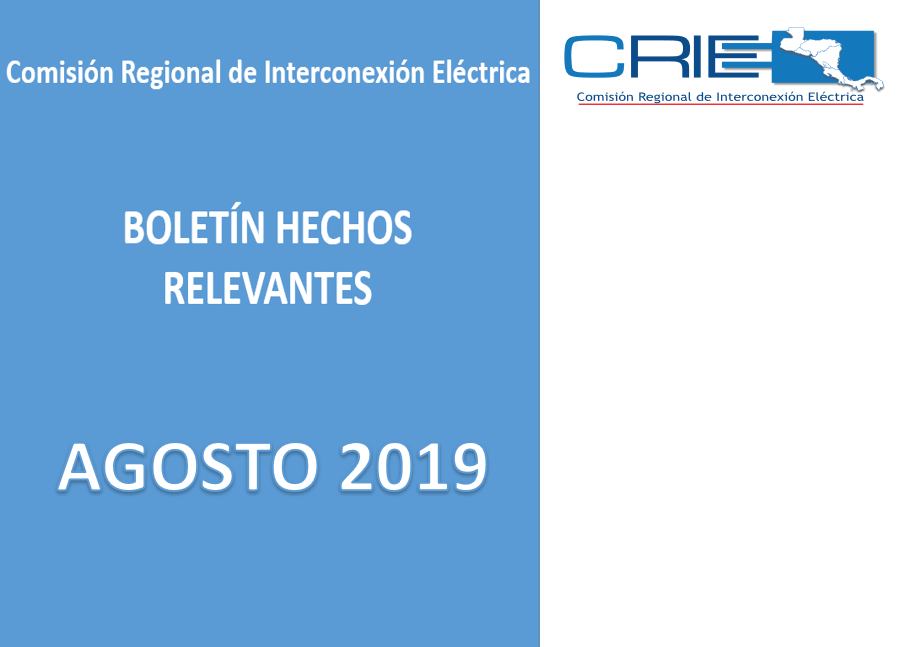 Comisión Regional de Interconexión Eléctrica

CRIE
Comisión Regional de Interconexión Eléctrica

BOLETÍN HECHOS RELEVANTES

AGOSTO 2019